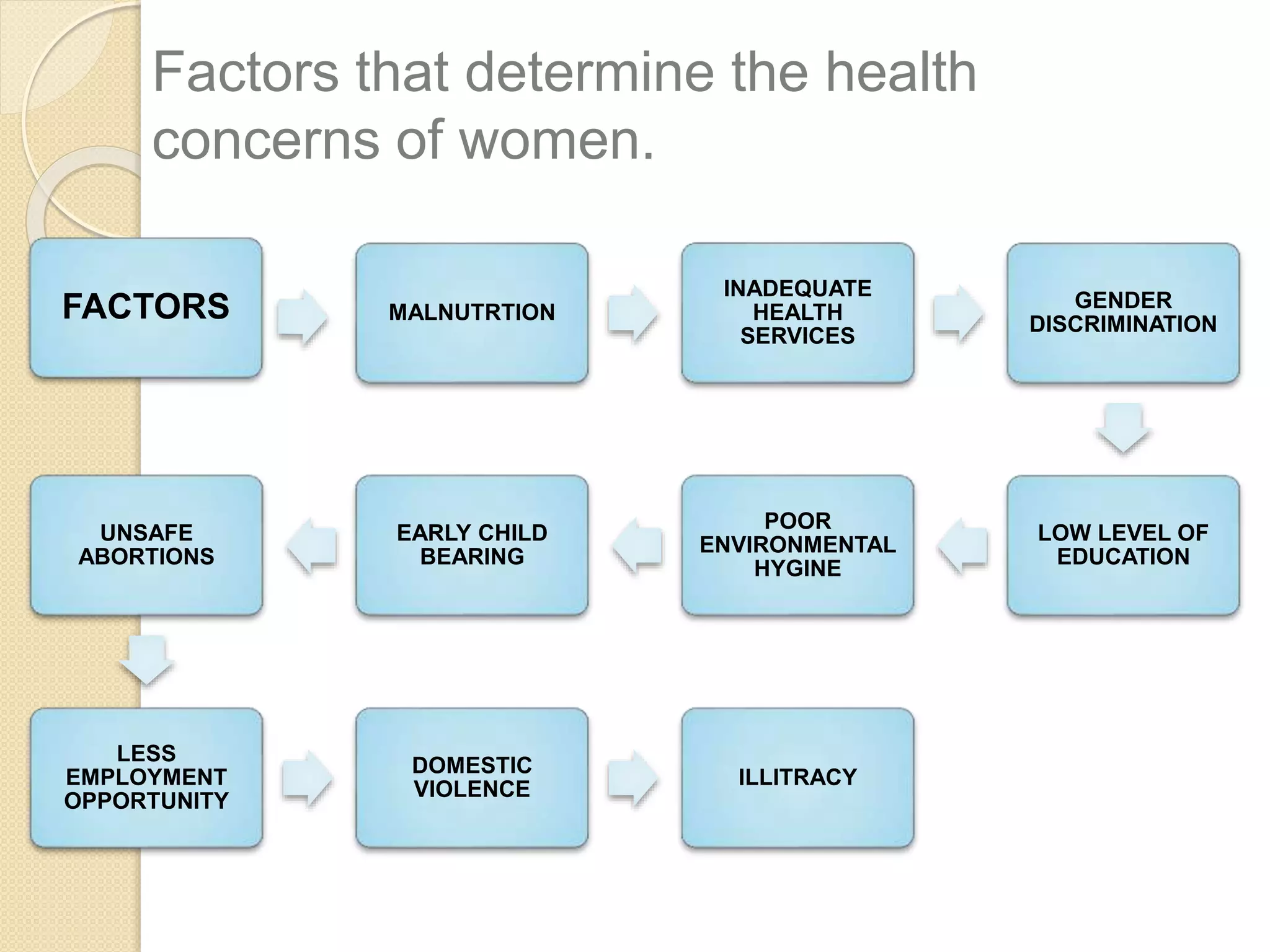 Factors that determine the health concerns of women.

FACTORS

MALNUTRTION

INADEQUATE HEALTH SERVICES

GENDER DISCRIMINATION

LOW LEVEL OF EDUCATION

POOR ENVIRONMENTAL HYGINE

EARLY CHILD BEARING

UNSAFE ABORTIONS

LESS EMPLOYMENT OPPORTUNITY

DOMESTIC VIOLENCE

ILLITRACY